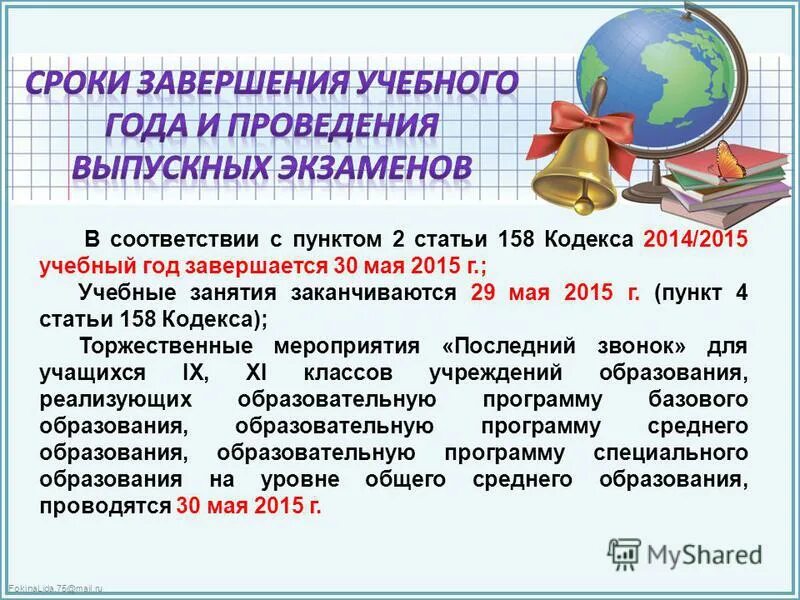 СРОКИ ЗАВЕРШЕНИЯ УЧЕБНОГО ГОДА И ПРОВЕДЕНИЯ ВЫПУСКНЫХ ЭКЗАМЕНОВ

В соответствии с пунктом 2 статьи 158 Кодекса 2014/2015 учебный год завершается 30 мая 2015 г.;

Учебные занятия заканчиваются 29 мая 2015 г. (пункт 4 статьи 158 Кодекса);

Торжественные мероприятия «Последний звонок» для учащихся IX, XI классов учреждений образования, реализующих образовательную программу базового образования, образовательную программу среднего образования, образовательную программу специального образования на уровне общего среднего образования, проводятся 30 мая 2015 г.

MyShared

FokinaLida.75@mail.ru